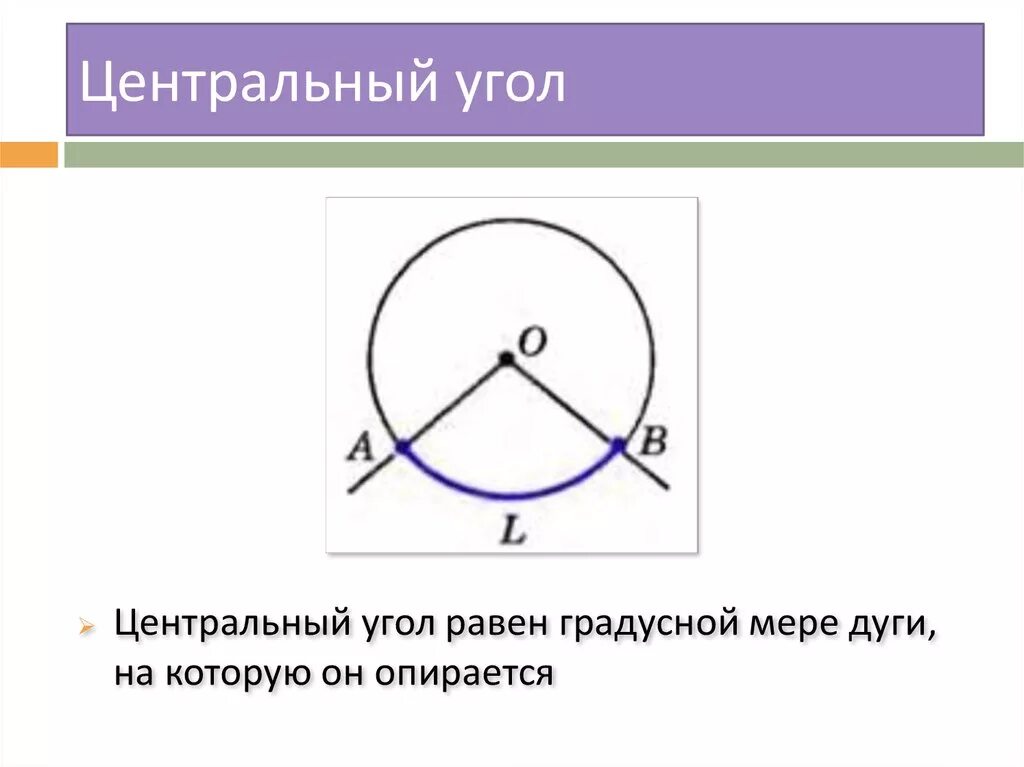 Центральный угол

O

A

B

L

Центральный угол равен градусной мере дуги, на которую он опирается